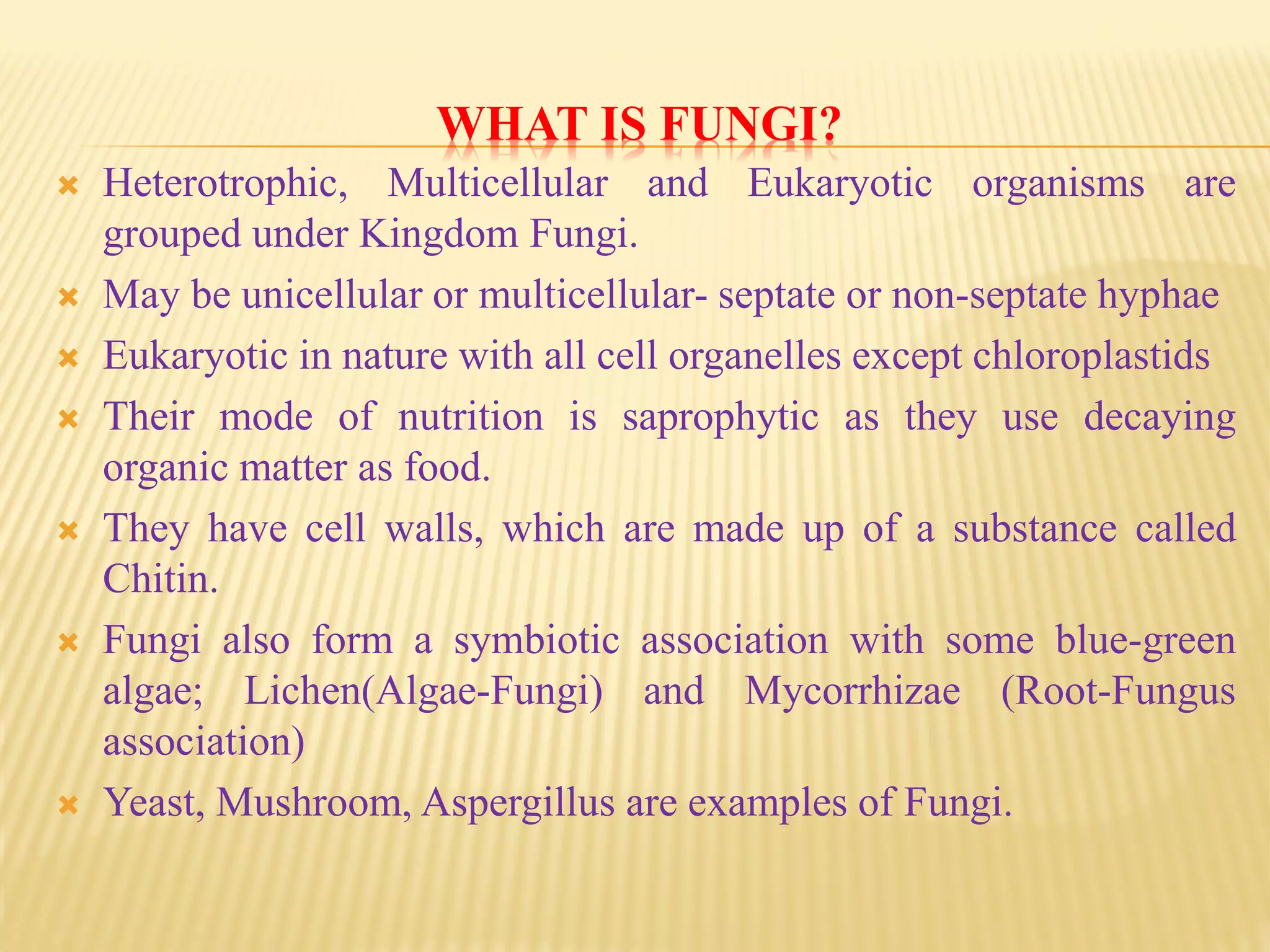 WHAT IS FUNGI?

Heterotrophic, Multicellular and Eukaryotic organisms are grouped under Kingdom Fungi.

May be unicellular or multicellular- septate or non-septate hyphae

Eukaryotic in nature with all cell organelles except chloroplastids

Their mode of nutrition is saprophytic as they use decaying organic matter as food.

They have cell walls, which are made up of a substance called Chitin.

Fungi also form a symbiotic association with some blue-green algae; Lichen(Algae-Fungi) and Mycorrhizae (Root-Fungus association)

Yeast, Mushroom, Aspergillus are examples of Fungi.